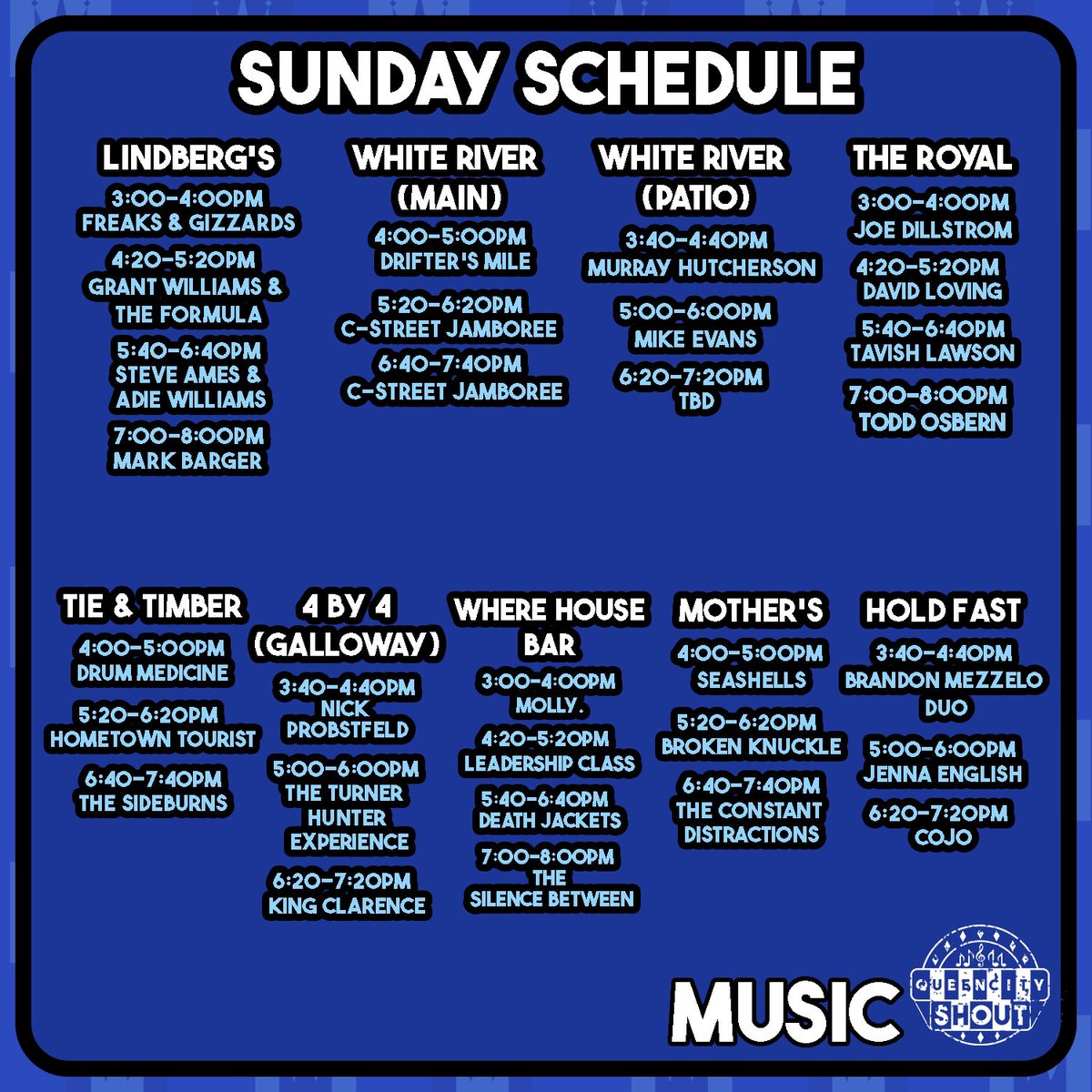 SUNDAY SCHEDULE

LINDBERG'S
3:00-4:00PM
FREAKS & GIZZARDS
4:20-5:20PM
GRANT WILLIAMS & THE FORMULA
5:40-6:40PM
STEVE AMES & ADIE WILLIAMS
7:00-8:00PM
MARK BARGER

WHITE RIVER (MAIN)
4:00-5:00PM
DRIFTER'S MILE
5:20-6:20PM
C-STREET JAMBOREE
6:40-7:40PM
C-STREET JAMBOREE

WHITE RIVER (PATIO)
3:40-4:40PM
MURRAY HUTCHERSON
5:00-6:00PM
MIKE EVANS
6:20-7:20PM
TBD

THE ROYAL
3:00-4:00PM
JOE DILLSTROM
4:20-5:20PM
DAVID LOVING
5:40-6:40PM
TAVISH LAWSON
7:00-8:00PM
TODD OSBERN

TIE & TIMBER
4:00-5:00PM
DRUM MEDICINE
5:20-6:20PM
HOMETOWN TOURIST
6:40-7:40PM
THE SIDEBURNS

4 BY 4 (GALLOWAY)
3:40-4:40PM
NICK PROBSTFELD
5:00-6:00PM
THE TURNER HUNTER EXPERIENCE
6:20-7:20PM
KING CLARENCE

WHERE HOUSE BAR
3:00-4:00PM
MOLLY.
4:20-5:20PM
LEADERSHIP CLASS
5:40-6:40PM
DEATH JACKETS
7:00-8:00PM
THE SILENCE BETWEEN

MOTHER'S
4:00-5:00PM
SEASHELLS
5:20-6:20PM
BROKEN KNUCKLE
6:40-7:40PM
THE CONSTANT DISTRACTIONS

HOLD FAST
3:40-4:40PM
BRANDON MEZZELO DUO
5:00-6:00PM
JENNA ENGLISH
6:20-7:20PM
COJO

MUSIC
QUEEN CITY SHOUT